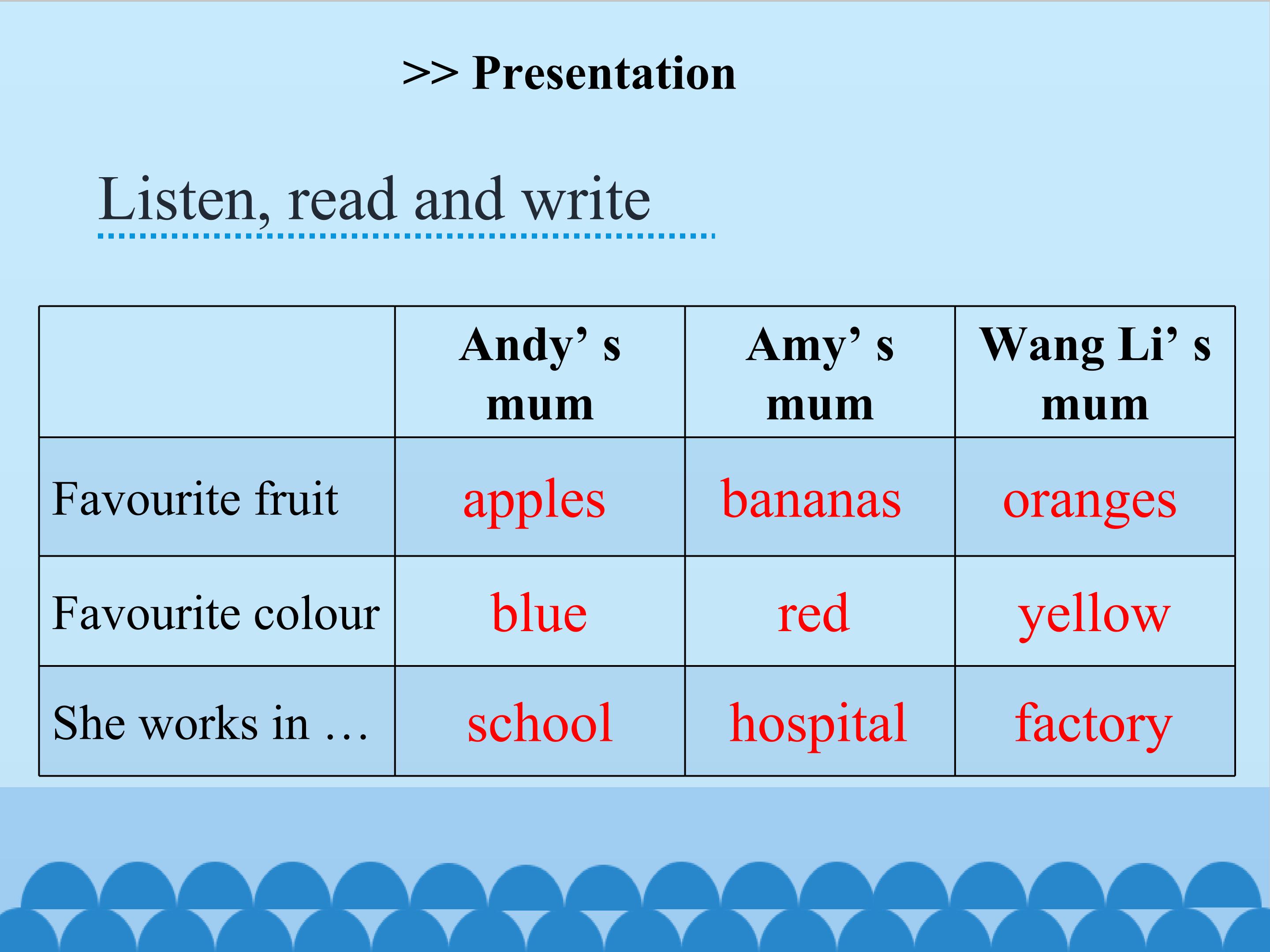 >> Presentation

Listen, read and write

| | Andy’ s mum | Amy’ s mum | Wang Li’ s mum |
|---|---|---|---|
| Favourite fruit | apples | bananas | oranges |
| Favourite colour | blue | red | yellow |
| She works in … | school | hospital | factory |